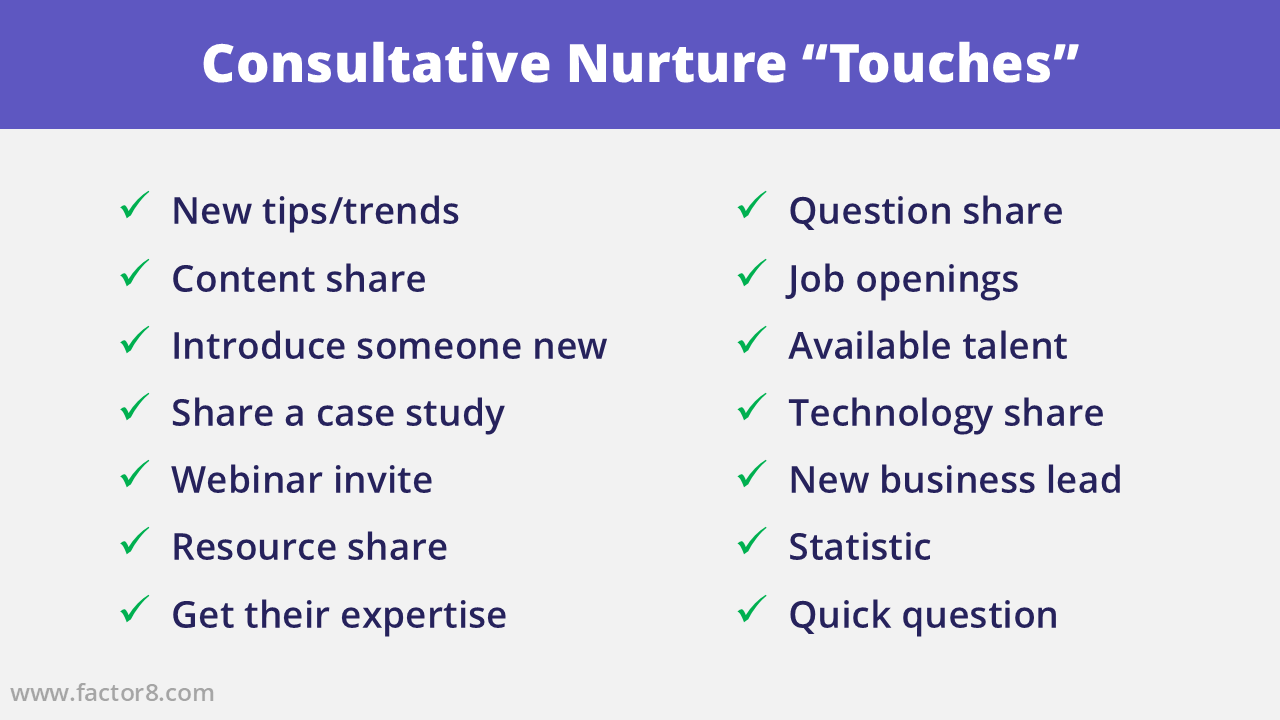 Consultative Nurture “Touches”

✓ New tips/trends
✓ Content share
✓ Introduce someone new
✓ Share a case study
✓ Webinar invite
✓ Resource share
✓ Get their expertise

✓ Question share
✓ Job openings
✓ Available talent
✓ Technology share
✓ New business lead
✓ Statistic
✓ Quick question

www.factor8.com